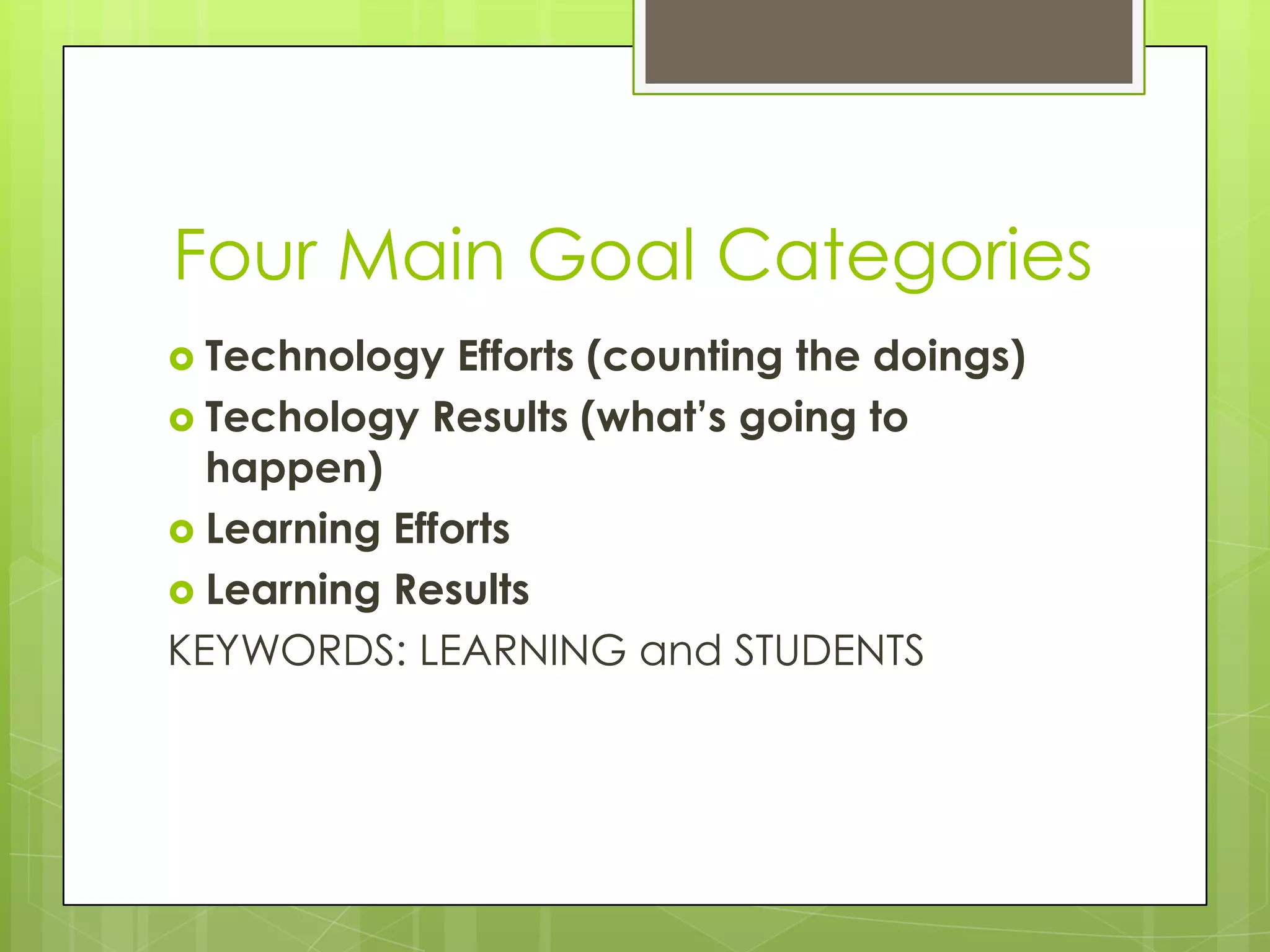 Four Main Goal Categories

Technology Efforts (counting the doings)
Techology Results (what's going to happen)
Learning Efforts
Learning Results

KEYWORDS: LEARNING and STUDENTS